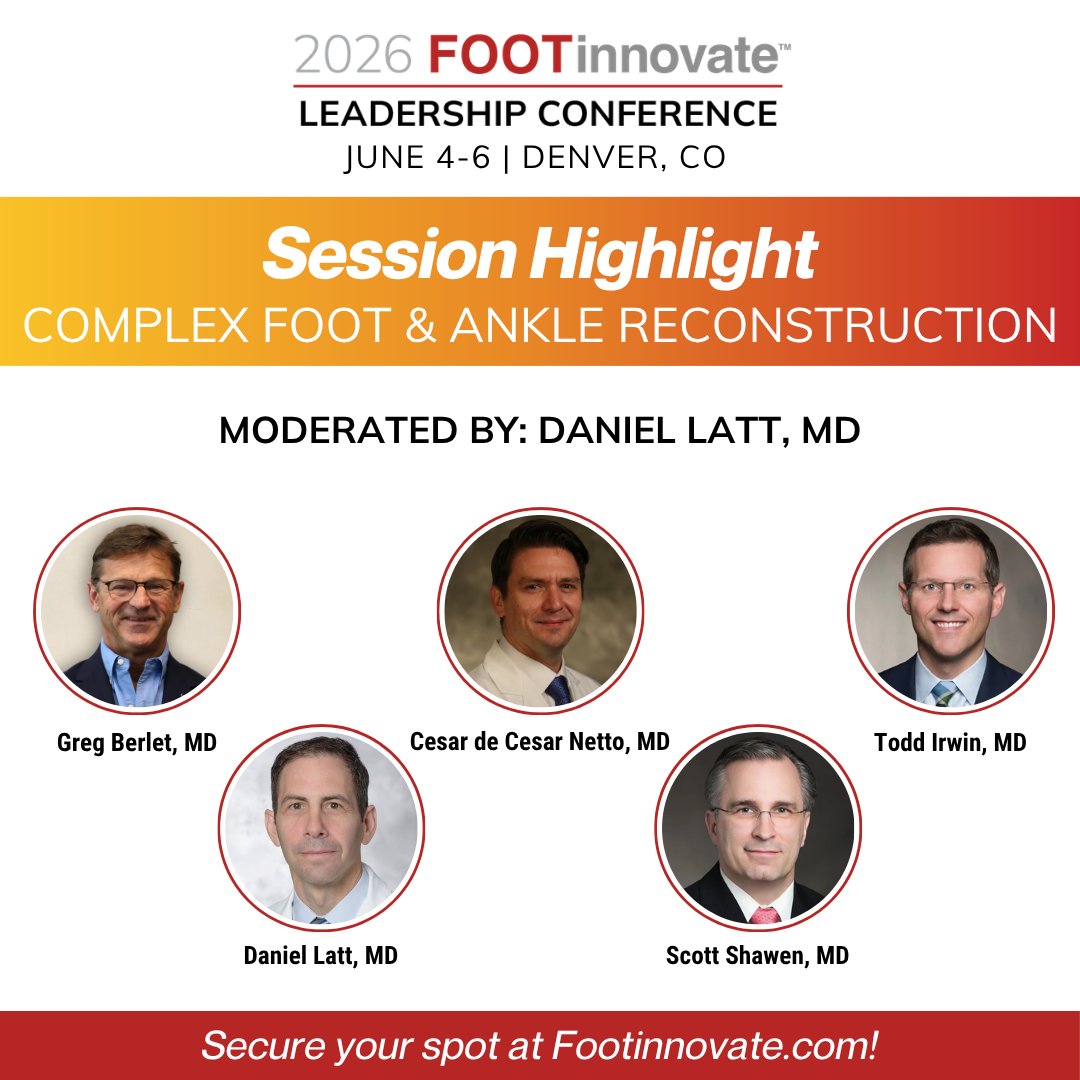 2026 FOOTinnovate™
LEADERSHIP CONFERENCE
JUNE 4-6 | DENVER, CO

Session Highlight
COMPLEX FOOT & ANKLE RECONSTRUCTION

MODERATED BY: DANIEL LATT, MD

Greg Berlet, MD

Cesar de Cesar Netto, MD

Todd Irwin, MD

Daniel Latt, MD

Scott Shawen, MD

Secure your spot at Footinnovate.com!